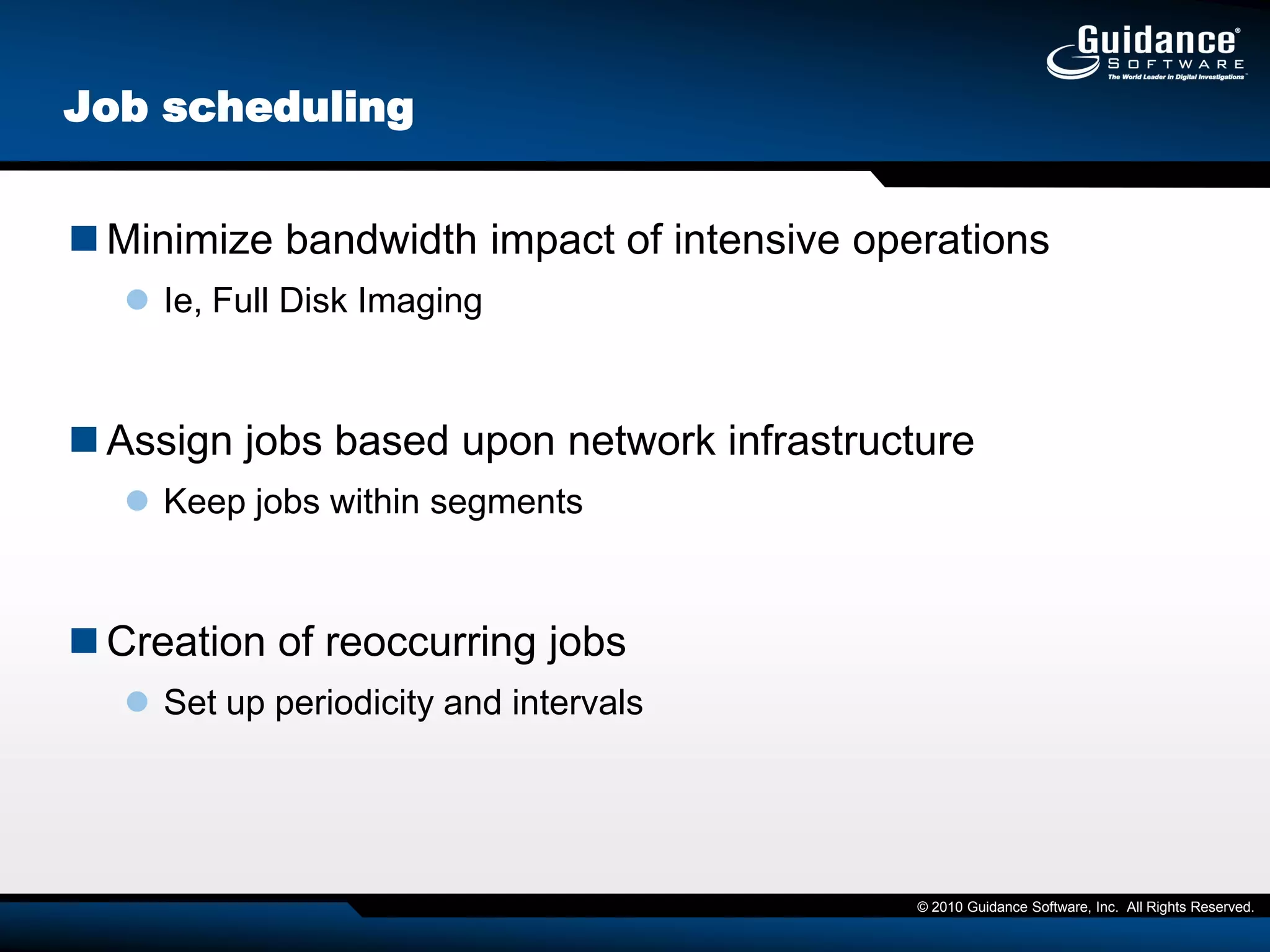 Guidance®
SOFTWARE
The World Leader in Digital Investigations™

Job scheduling

Minimize bandwidth impact of intensive operations

Ie, Full Disk Imaging

Assign jobs based upon network infrastructure

Keep jobs within segments

Creation of reoccurring jobs

Set up periodicity and intervals

© 2010 Guidance Software, Inc. All Rights Reserved.